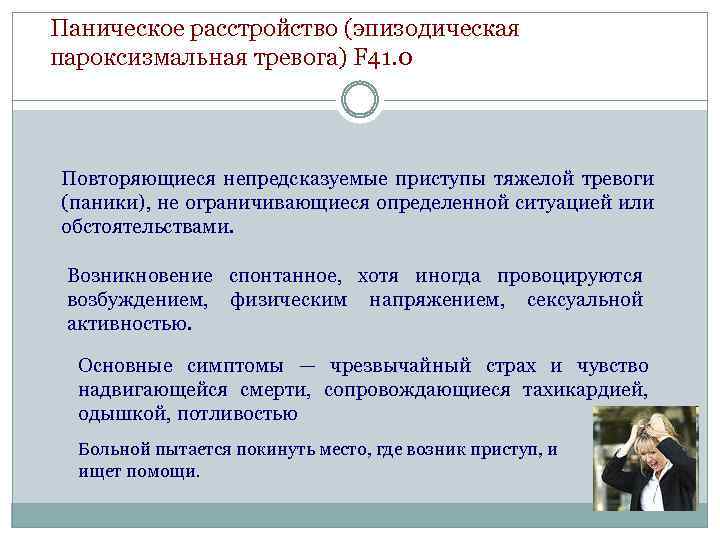 Паническое расстройство (эпизодическая пароксизмальная тревога) F41.0

Повторяющиеся непредсказуемые приступы тяжелой тревоги (паники), не ограничивающиеся определенной ситуацией или обстоятельствами.

Возникновение спонтанное, хотя иногда провоцируются возбуждением, физическим напряжением, сексуальной активностью.

Основные симптомы — чрезвычайный страх и чувство надвигающейся смерти, сопровождающиеся тахикардией, одышкой, потливостью

Больной пытается покинуть место, где возник приступ, и ищет помощи.